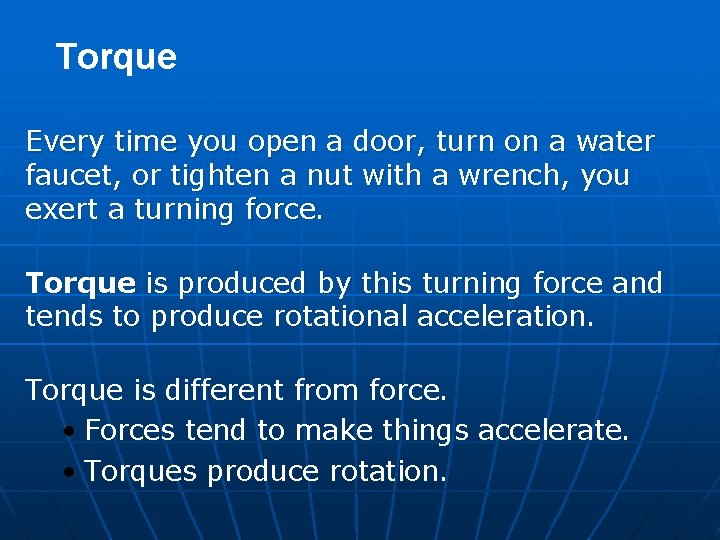 Torque

Every time you open a door, turn on a water faucet, or tighten a nut with a wrench, you exert a turning force.

Torque is produced by this turning force and tends to produce rotational acceleration.

Torque is different from force.
• Forces tend to make things accelerate.
• Torques produce rotation.